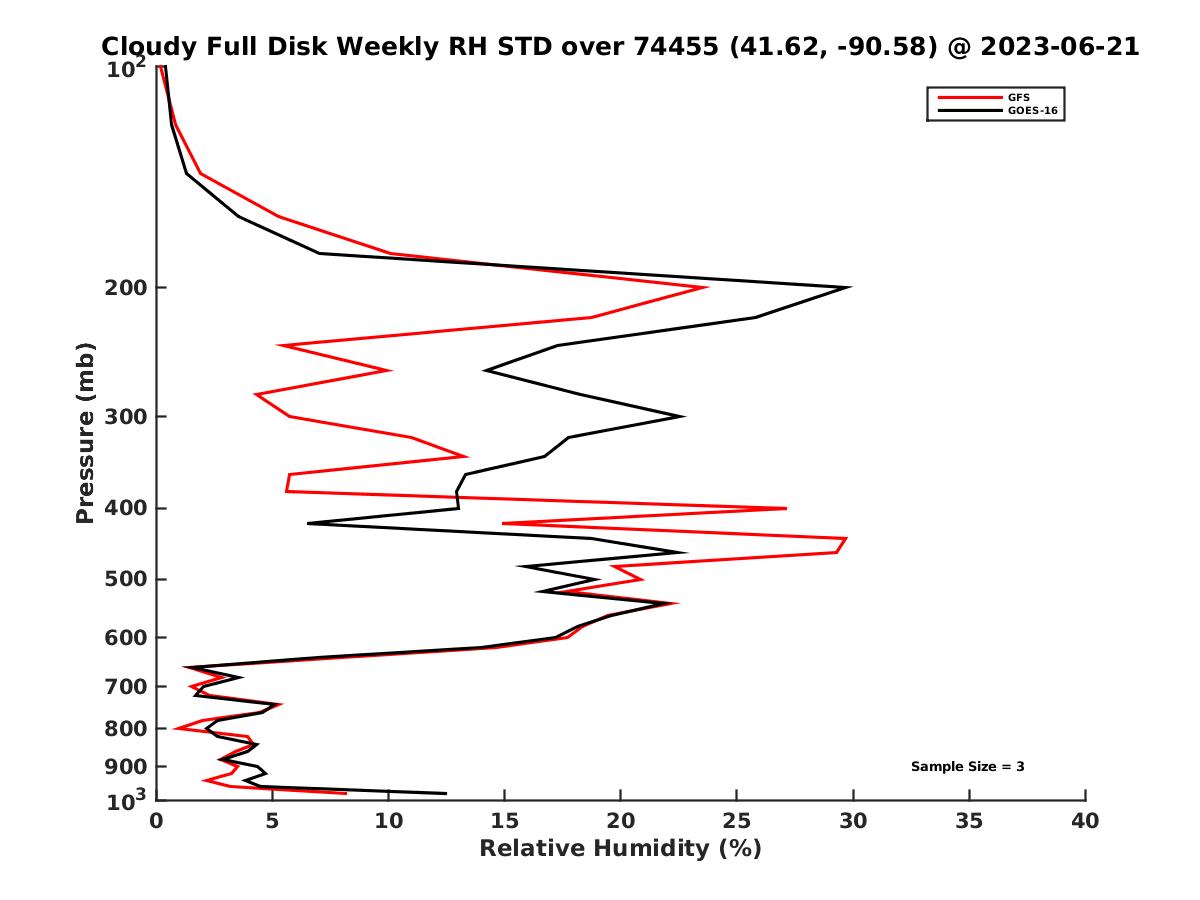 Cloudy Full Disk Weekly RH STD over 74455 (41.62, -90.58) @ 2023-06-21

GFS
GOES-16

Pressure (mb)

$10^2$
200
300
400
500
600
700
800
900
$10^3$

Sample Size = 3

0
5
10
15
20
25
30
35
40

Relative Humidity (%)